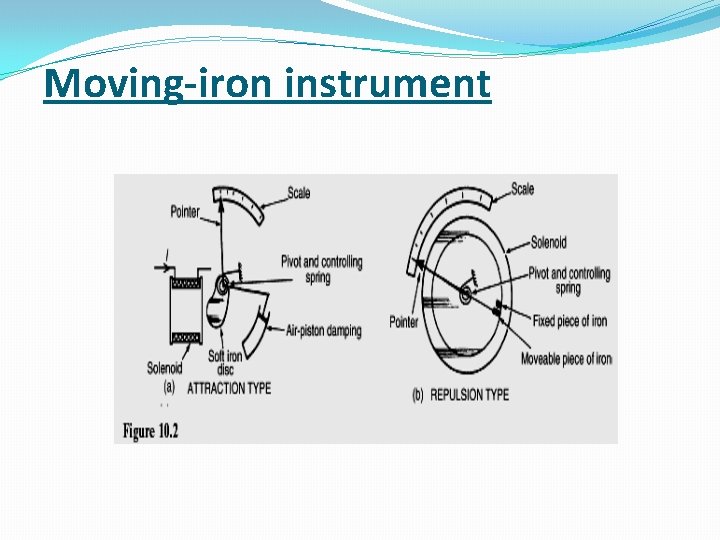 Moving-iron instrument

Scale
Pointer
I
Pivot and controlling spring
Air-piston damping
Solenoid
Soft iron disc
(a) ATTRACTION TYPE

Scale
Solenoid
Pivot and controlling spring
Pointer
Fixed piece of iron
Moveable piece of iron
(b) REPULSION TYPE

Figure 10.2